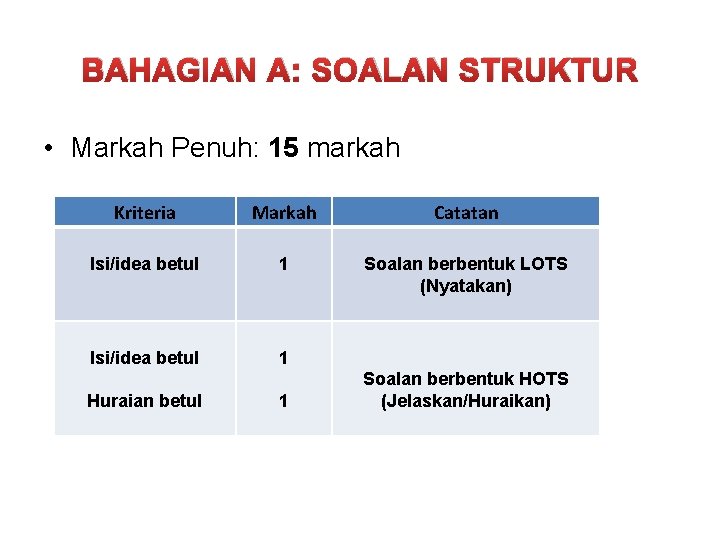 BAHAGIAN A: SOALAN STRUKTUR

• Markah Penuh: 15 markah

| Kriteria | Markah | Catatan |
|---|---|---|
| Isi/idea betul | 1 | Soalan berbentuk LOTS (Nyatakan) |
| Isi/idea betul<br>Huraian betul | 1<br>1 | Soalan berbentuk HOTS (Jelaskan/Huraikan) |